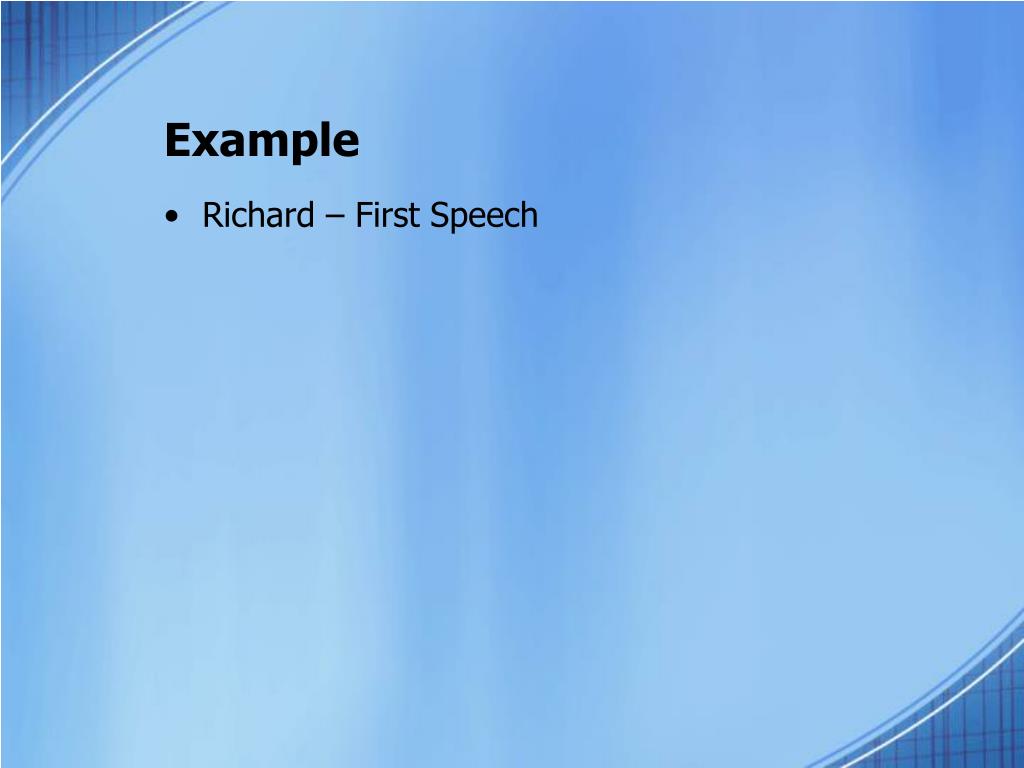 Example

• Richard – First Speech